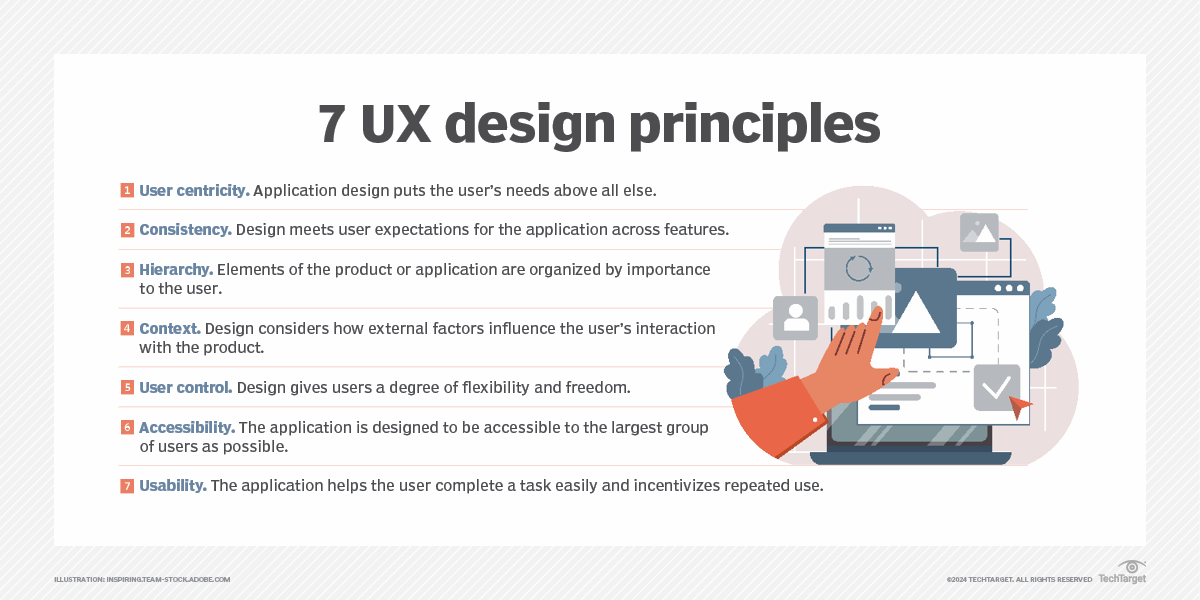 7 UX design principles

1 User centricity. Application design puts the user's needs above all else.

2 Consistency. Design meets user expectations for the application across features.

3 Hierarchy. Elements of the product or application are organized by importance to the user.

4 Context. Design considers how external factors influence the user's interaction with the product.

5 User control. Design gives users a degree of flexibility and freedom.

6 Accessibility. The application is designed to be accessible to the largest group of users as possible.

7 Usability. The application helps the user complete a task easily and incentivizes repeated use.

ILLUSTRATION: INSPIRING.TEAM-STOCK.ADOBE.COM

©2024 TECHTARGET. ALL RIGHTS RESERVED TechTarget